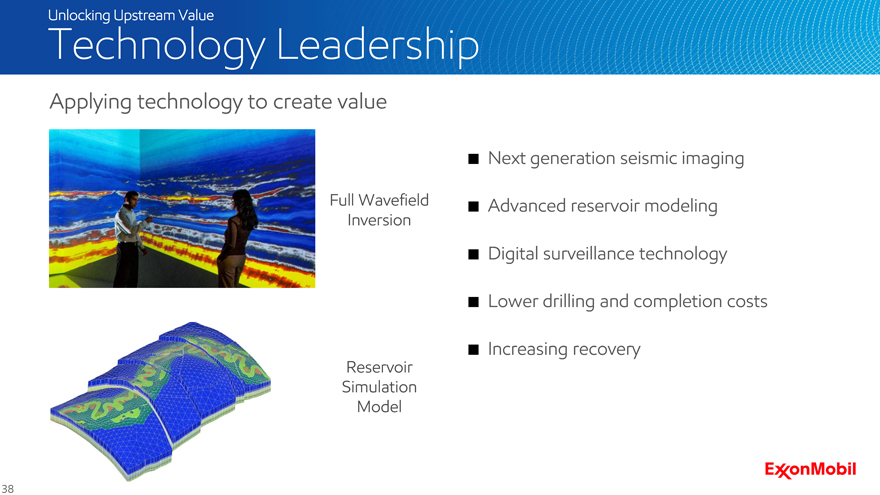 Unlocking Upstream Value
Technology Leadership

Applying technology to create value

Full Wavefield Inversion

Reservoir Simulation Model

■ Next generation seismic imaging
■ Advanced reservoir modeling
■ Digital surveillance technology
■ Lower drilling and completion costs
■ Increasing recovery

ExxonMobil

38